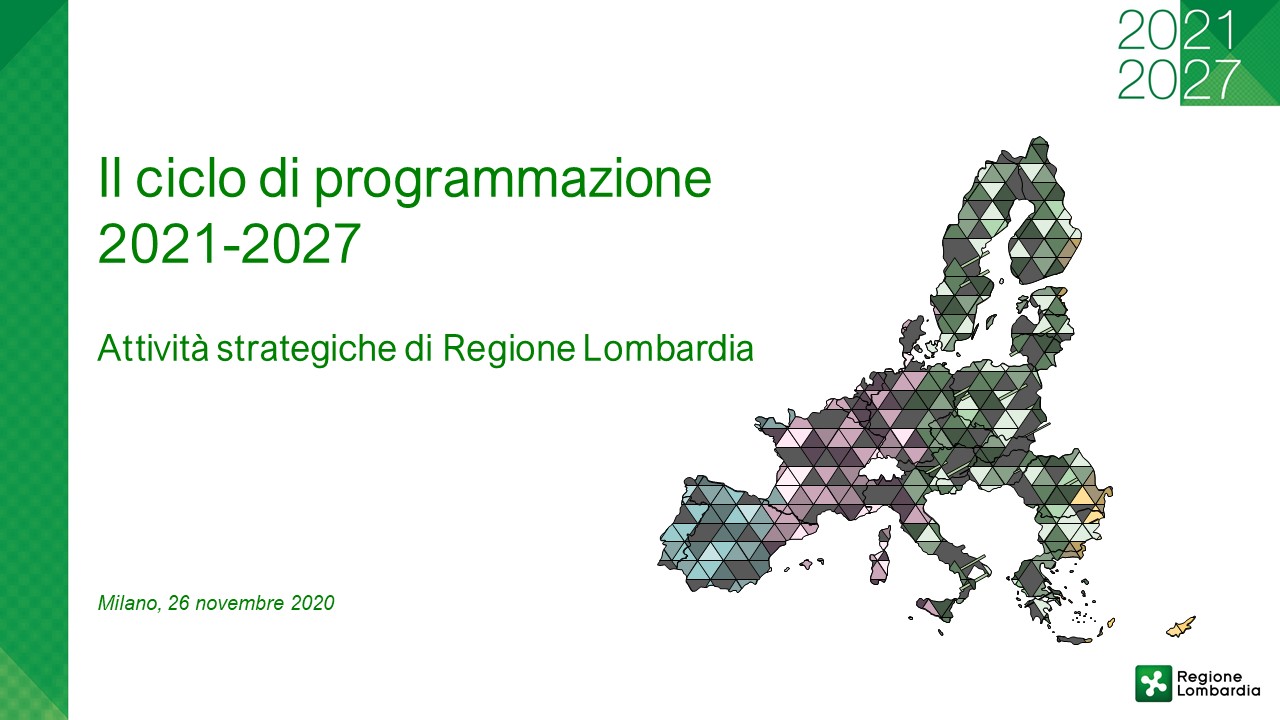 2021
2027

Il ciclo di programmazione 2021-2027

Attività strategiche di Regione Lombardia

Milano, 26 novembre 2020

Regione Lombardia